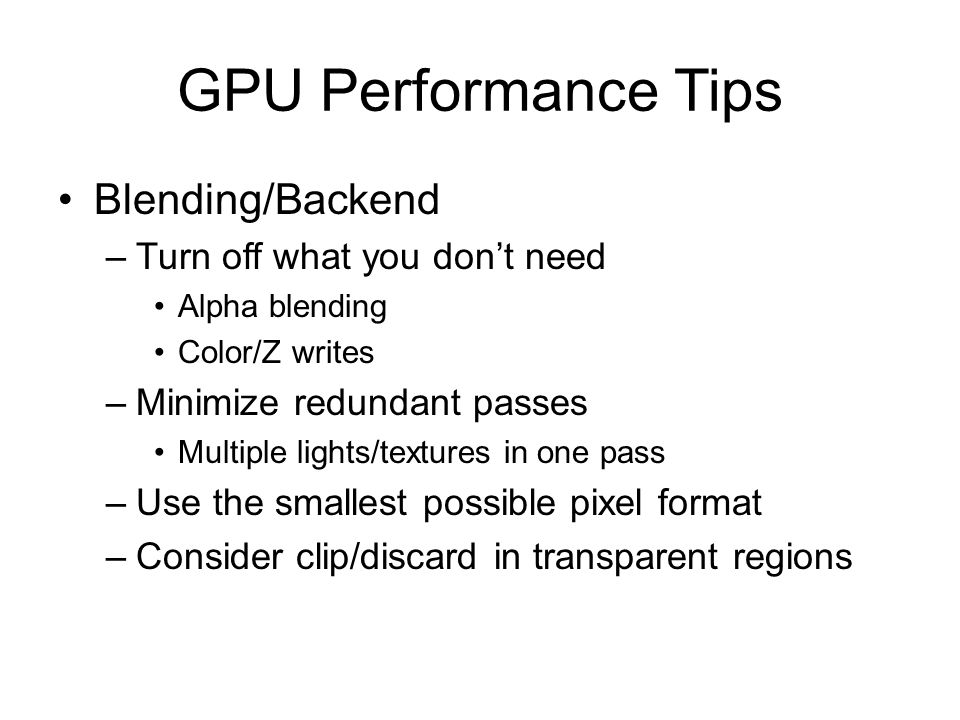 GPU Performance Tips

• Blending/Backend
– Turn off what you don’t need
• Alpha blending
• Color/Z writes
– Minimize redundant passes
• Multiple lights/textures in one pass
– Use the smallest possible pixel format
– Consider clip/discard in transparent regions